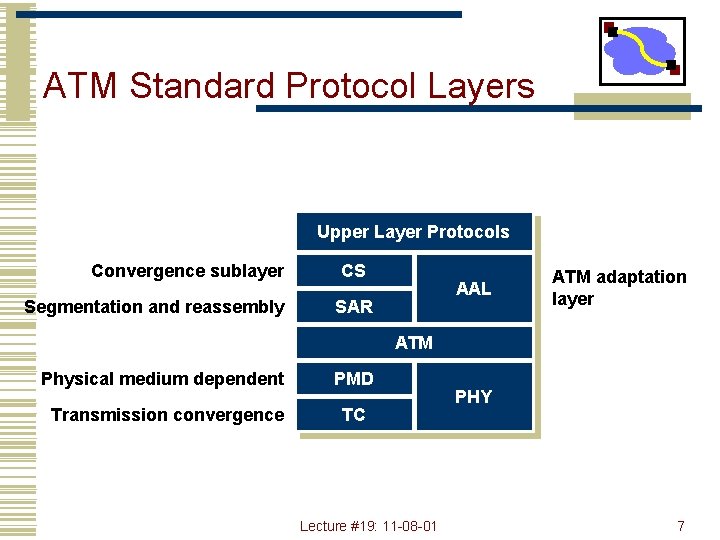 ATM Standard Protocol Layers

Upper Layer Protocols

Convergence sublayer

CS

AAL

ATM adaptation layer

Segmentation and reassembly

SAR

ATM

Physical medium dependent

PMD

PHY

Transmission convergence

TC

Lecture #19: 11-08-01

7